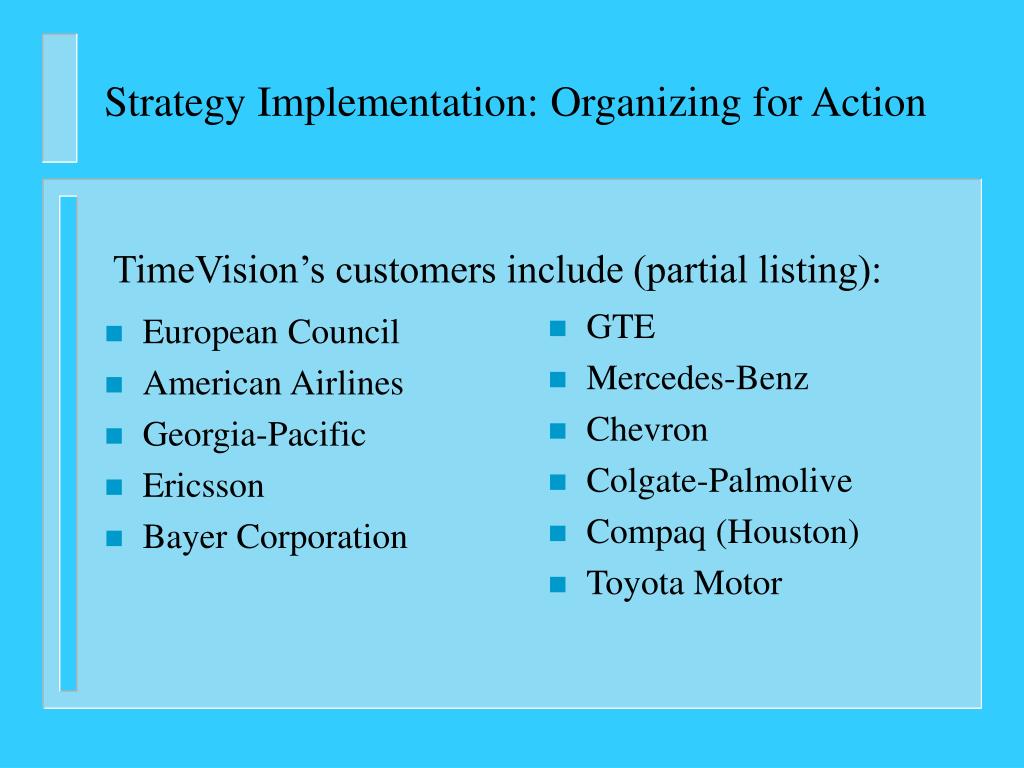 Strategy Implementation: Organizing for Action

TimeVision’s customers include (partial listing):

- European Council
- American Airlines
- Georgia-Pacific
- Ericsson
- Bayer Corporation

- GTE
- Mercedes-Benz
- Chevron
- Colgate-Palmolive
- Compaq (Houston)
- Toyota Motor